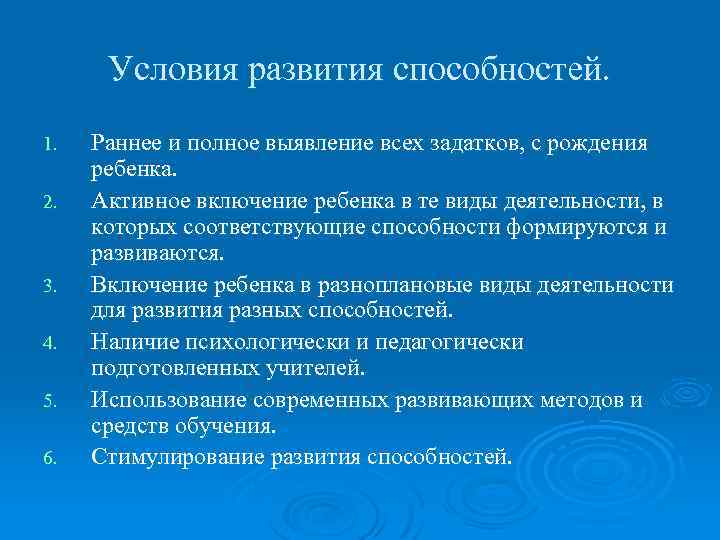 Условия развития способностей.

1. Раннее и полное выявление всех задатков, с рождения ребенка.
2. Активное включение ребенка в те виды деятельности, в которых соответствующие способности формируются и развиваются.
3. Включение ребенка в разноплановые виды деятельности для развития разных способностей.
4. Наличие психологически и педагогически подготовленных учителей.
5. Использование современных развивающих методов и средств обучения.
6. Стимулирование развития способностей.